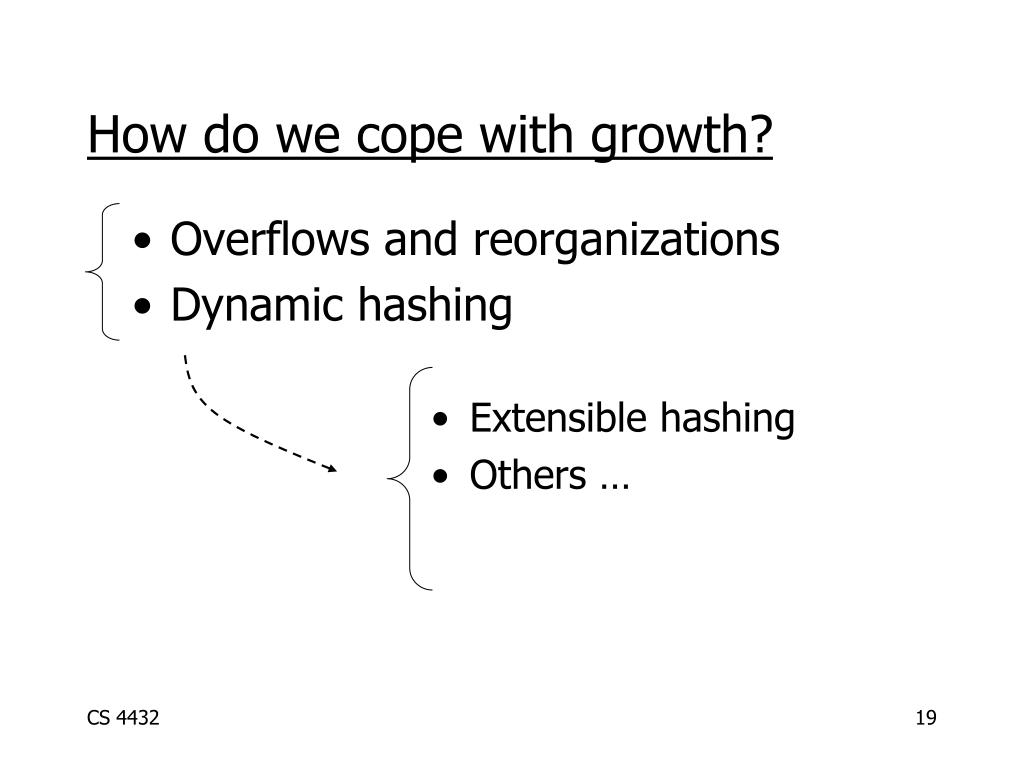 How do we cope with growth?

• Overflows and reorganizations
• Dynamic hashing

• Extensible hashing
• Others …

CS 4432

19